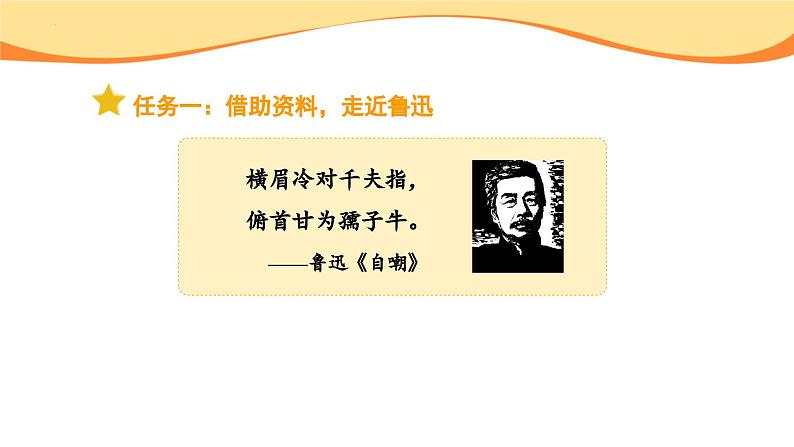 任务一：借助资料，走近鲁迅

横眉冷对千夫指，
俯首甘为孺子牛。
——鲁迅《自嘲》